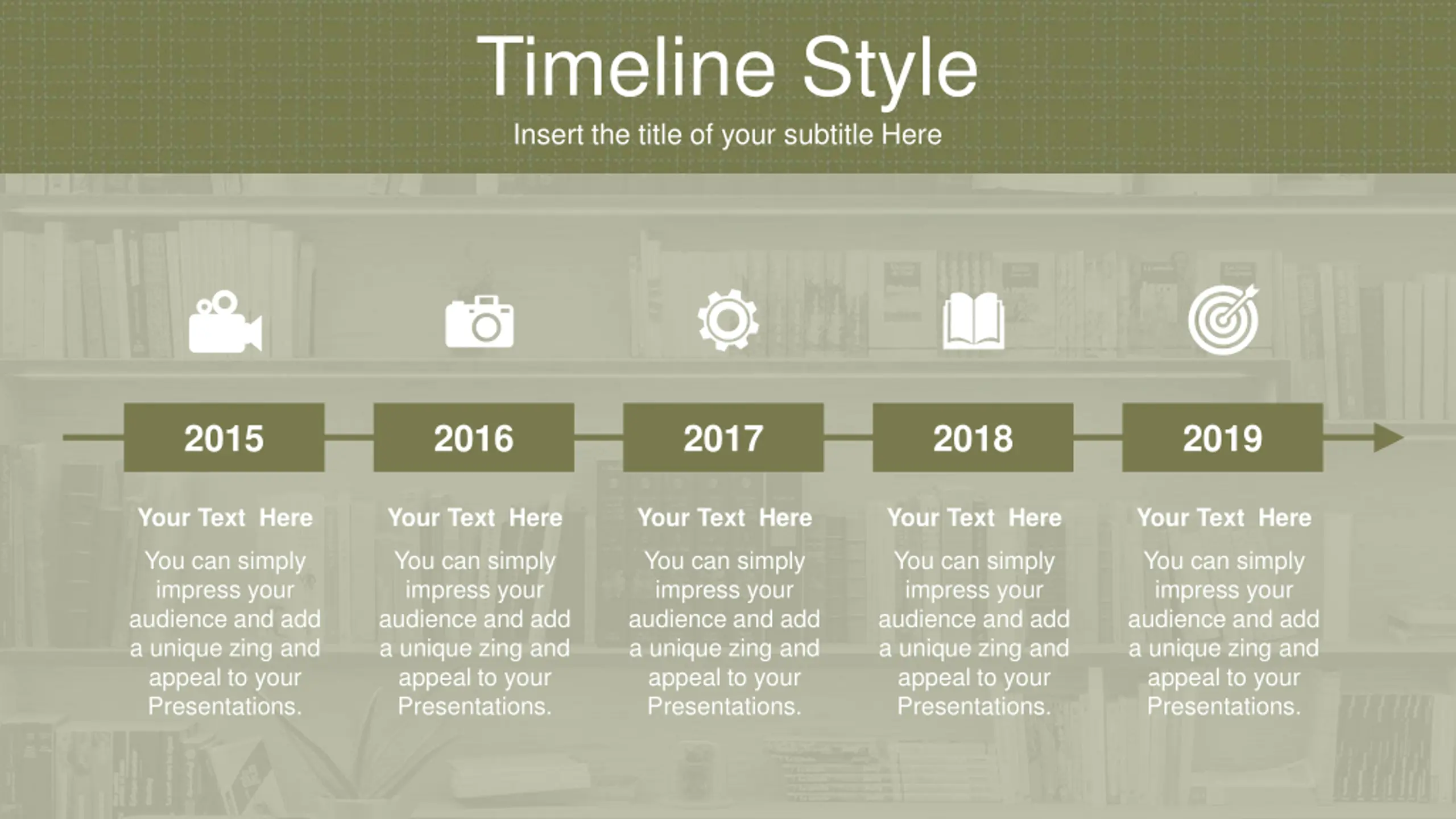 Timeline Style

Insert the title of your subtitle Here

2015

Your Text Here

You can simply impress your audience and add a unique zing and appeal to your Presentations.

2016

Your Text Here

You can simply impress your audience and add a unique zing and appeal to your Presentations.

2017

Your Text Here

You can simply impress your audience and add a unique zing and appeal to your Presentations.

2018

Your Text Here

You can simply impress your audience and add a unique zing and appeal to your Presentations.

2019

Your Text Here

You can simply impress your audience and add a unique zing and appeal to your Presentations.